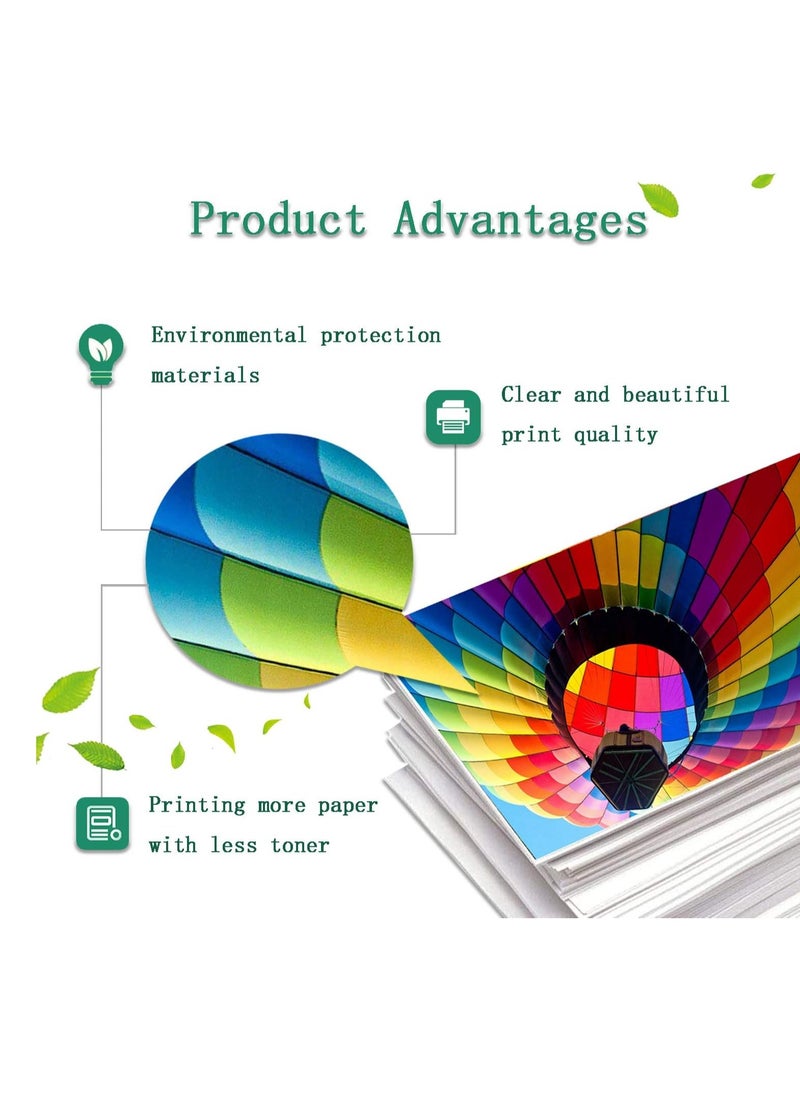 Product Advantages

Environmental protection materials

Clear and beautiful print quality

Printing more paper with less toner